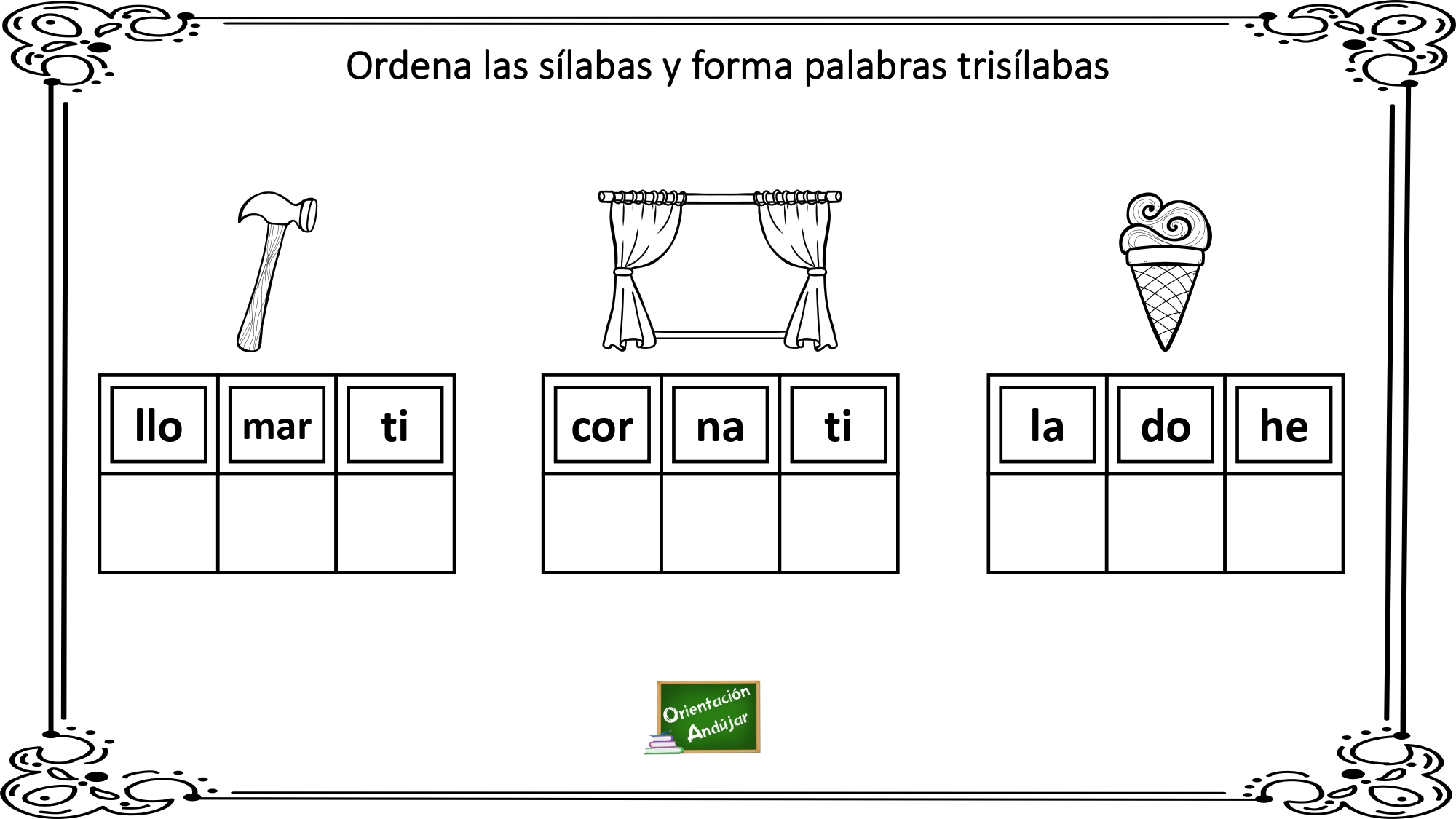 Ordena las sílabas y forma palabras trisílabas

| llo | mar | ti |
|---|---|---|
| | | |

| cor | na | ti |
|---|---|---|
| | | |

| la | do | he |
|---|---|---|
| | | |

Orientación Andújar